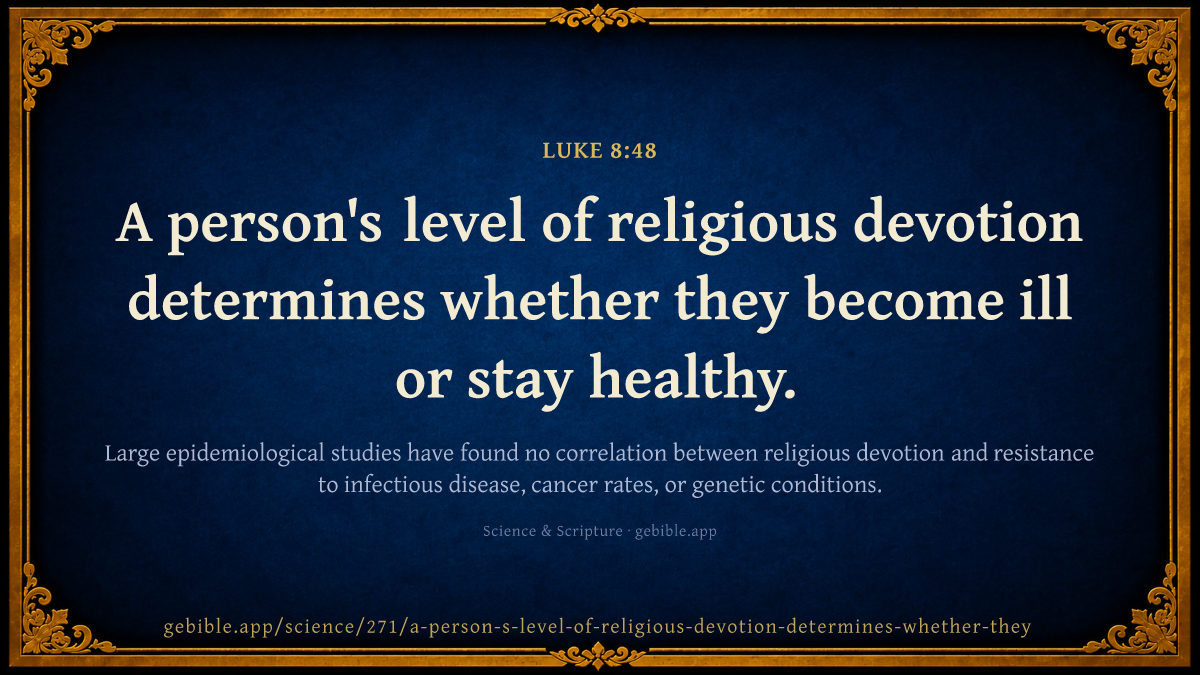 LUKE 8:48

A person's level of religious devotion determines whether they become ill or stay healthy.

Large epidemiological studies have found no correlation between religious devotion and resistance to infectious disease, cancer rates, or genetic conditions.

Science & Scripture · gebible.app

gebible.app/science/271/a-person-s-level-of-religious-devotion-determines-whether-they